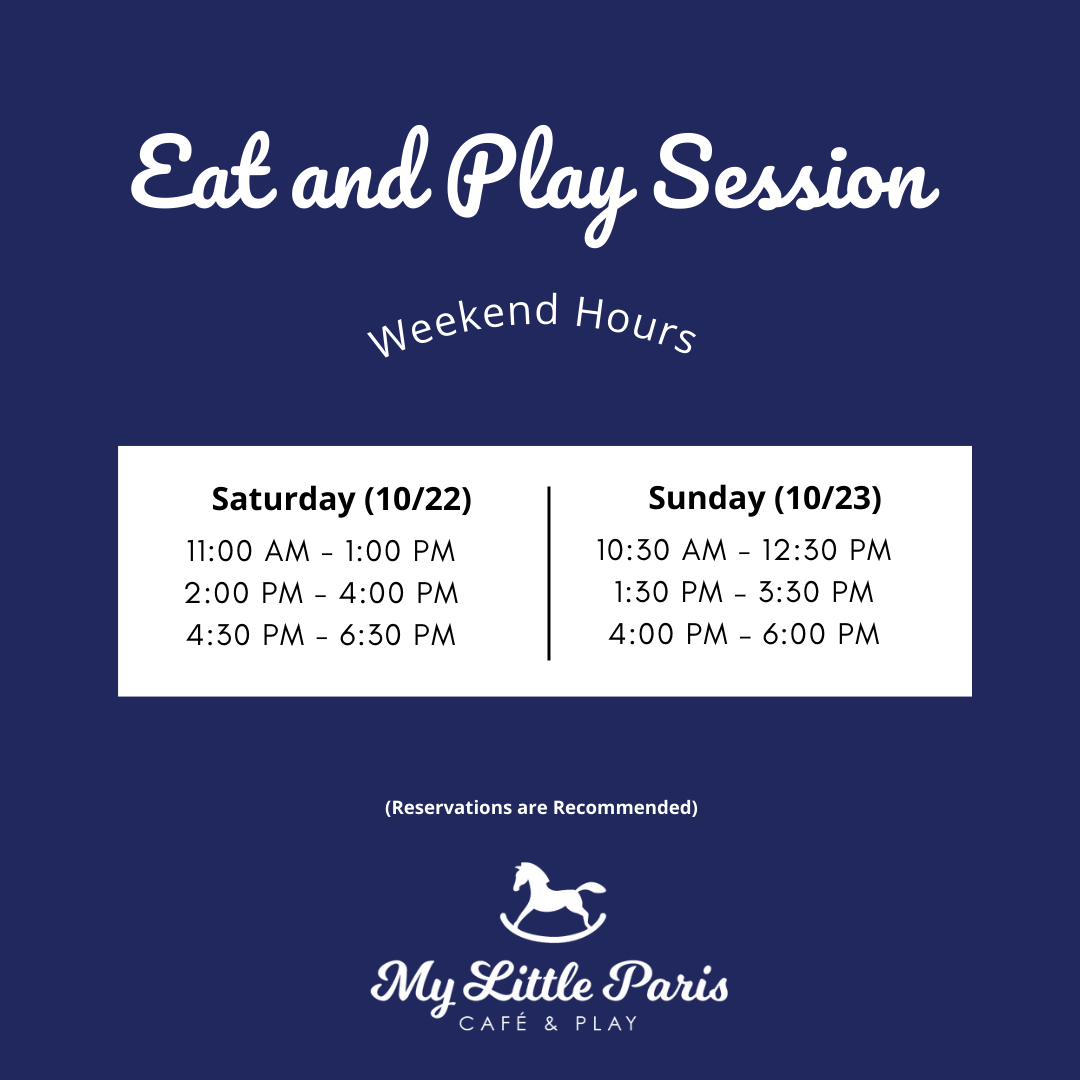 Eat and Play Session

Weekend Hours

Saturday (10/22)
11:00 AM - 1:00 PM
2:00 PM - 4:00 PM
4:30 PM - 6:30 PM

Sunday (10/23)
10:30 AM - 12:30 PM
1:30 PM - 3:30 PM
4:00 PM - 6:00 PM

(Reservations are Recommended)

My Little Paris
CAFÉ & PLAY